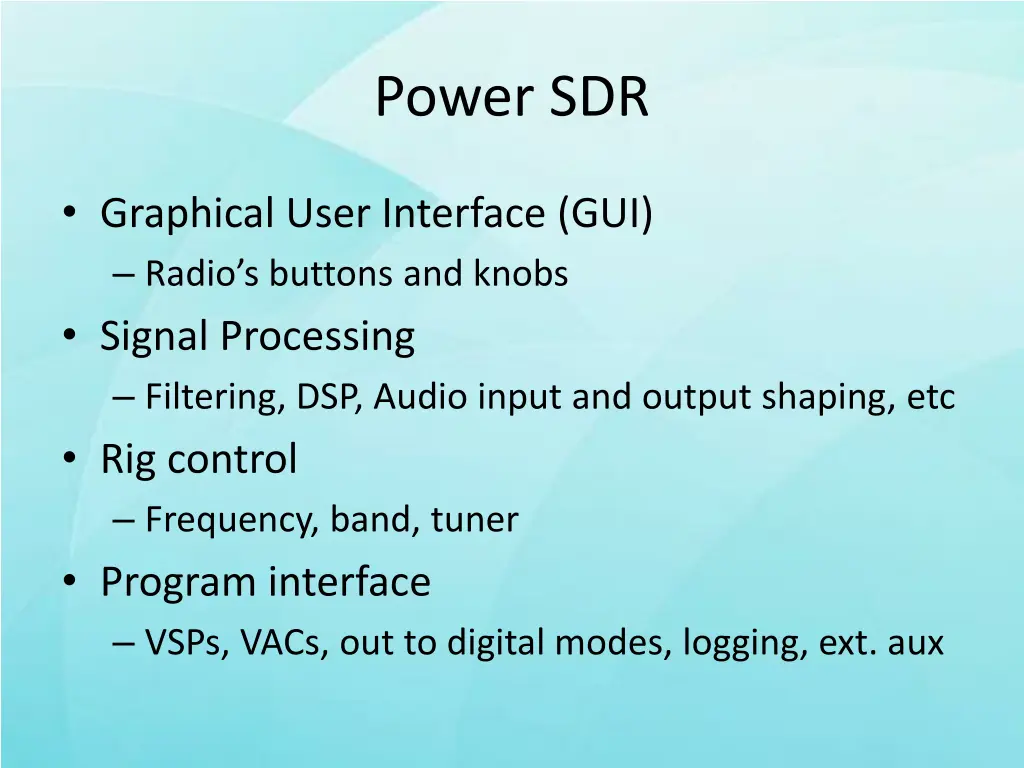 Power SDR

• Graphical User Interface (GUI)
– Radio’s buttons and knobs
• Signal Processing
– Filtering, DSP, Audio input and output shaping, etc
• Rig control
– Frequency, band, tuner
• Program interface
– VSPs, VACs, out to digital modes, logging, ext. aux